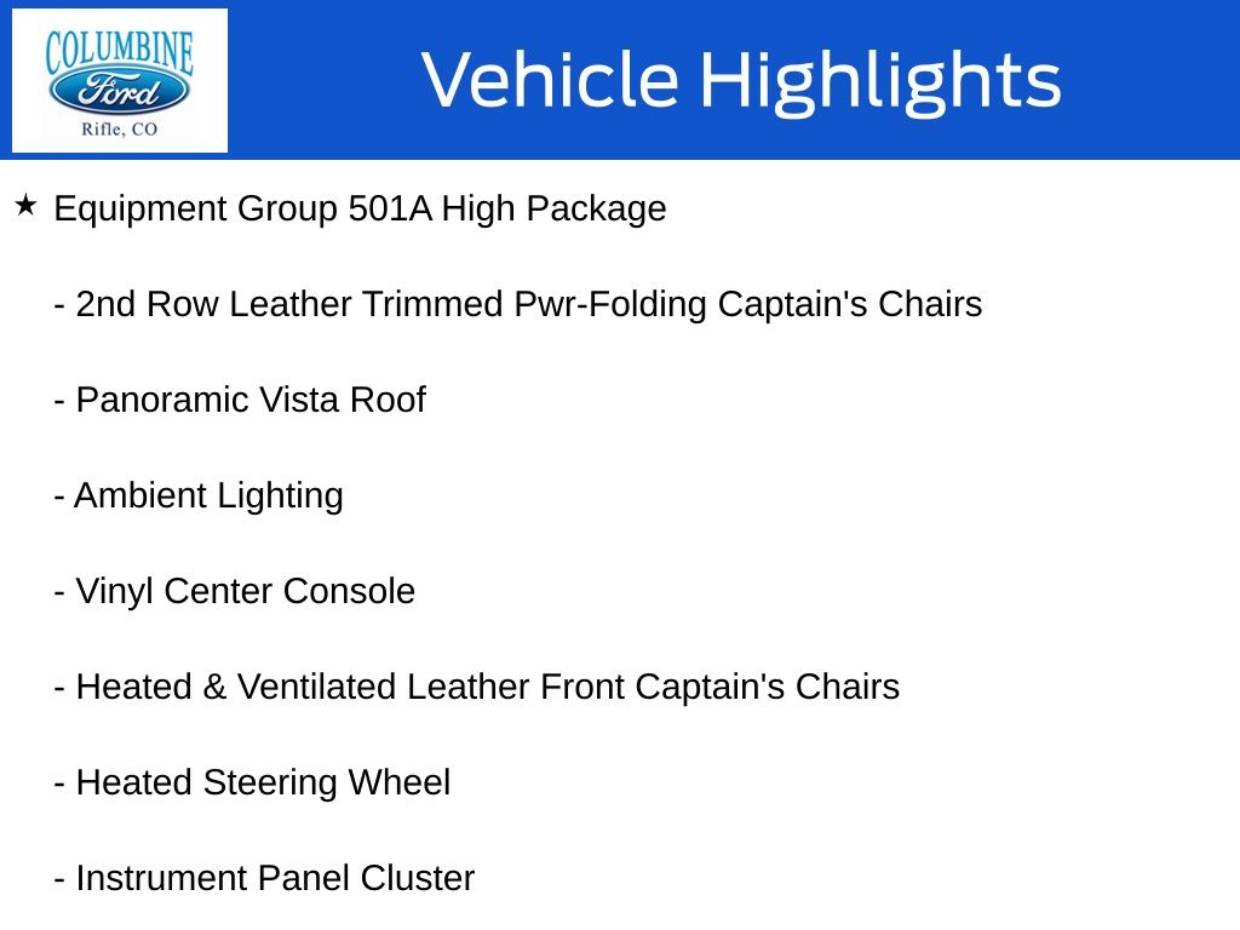 COLUMBINE
Ford
Rifle, CO

Vehicle Highlights

★ Equipment Group 501A High Package

- 2nd Row Leather Trimmed Pwr-Folding Captain's Chairs

- Panoramic Vista Roof

- Ambient Lighting

- Vinyl Center Console

- Heated & Ventilated Leather Front Captain's Chairs

- Heated Steering Wheel

- Instrument Panel Cluster